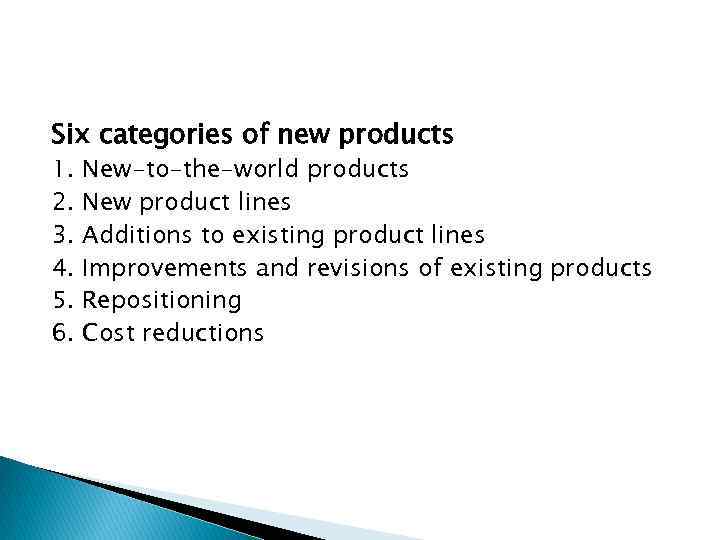 Six categories of new products
1. New-to-the-world products
2. New product lines
3. Additions to existing product lines
4. Improvements and revisions of existing products
5. Repositioning
6. Cost reductions